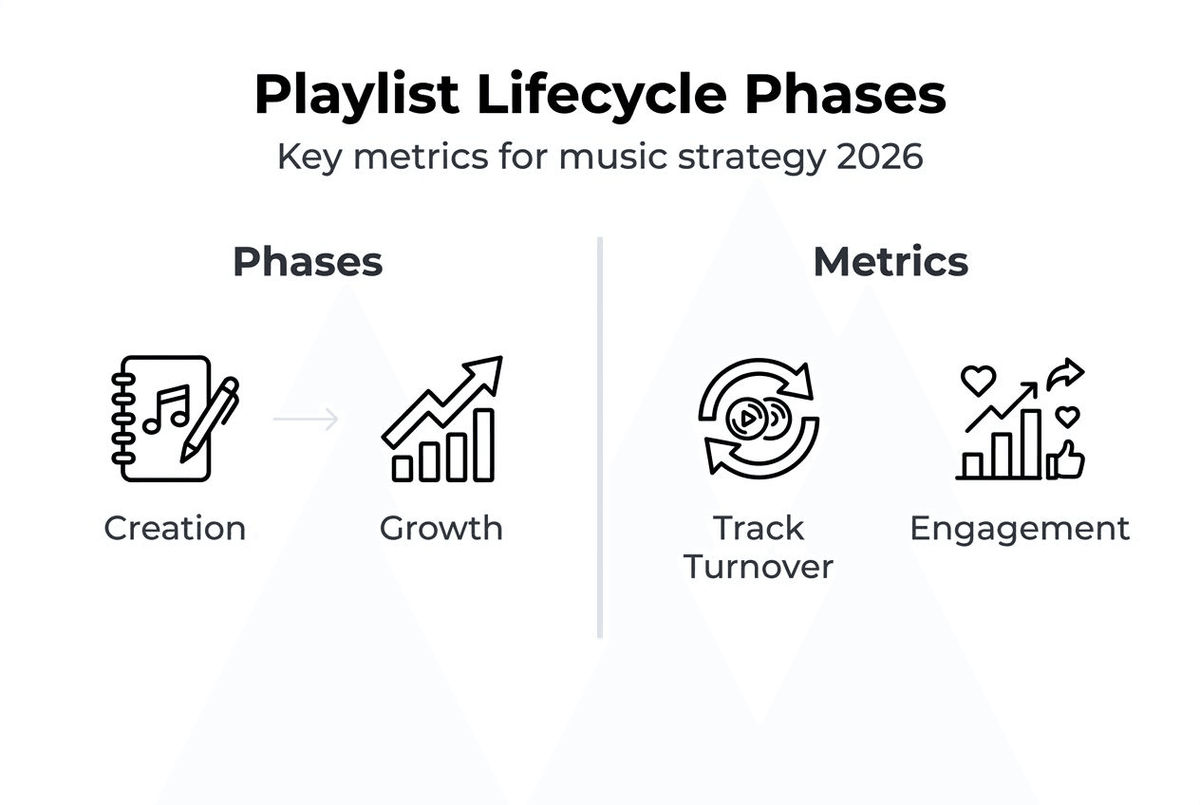 Playlist Lifecycle Phases
Key metrics for music strategy 2026

Phases

Creation

Growth

Metrics

Track Turnover

Engagement